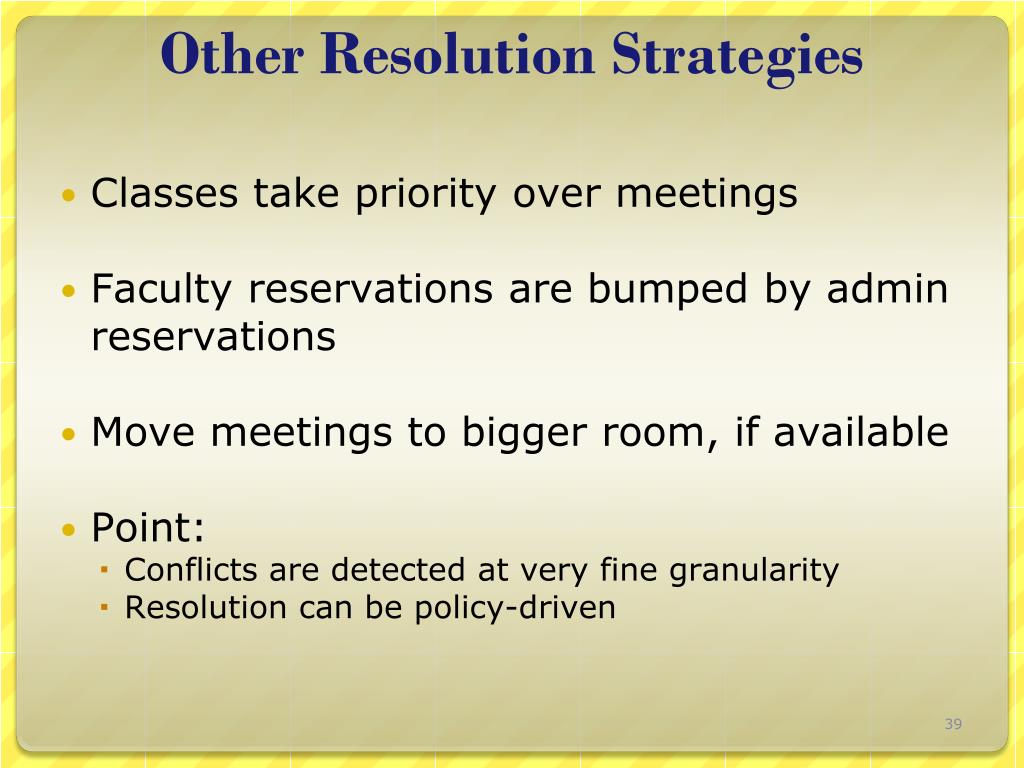 Other Resolution Strategies

• Classes take priority over meetings

• Faculty reservations are bumped by admin reservations

• Move meetings to bigger room, if available

• Point:
  ▪ Conflicts are detected at very fine granularity
  ▪ Resolution can be policy-driven

39